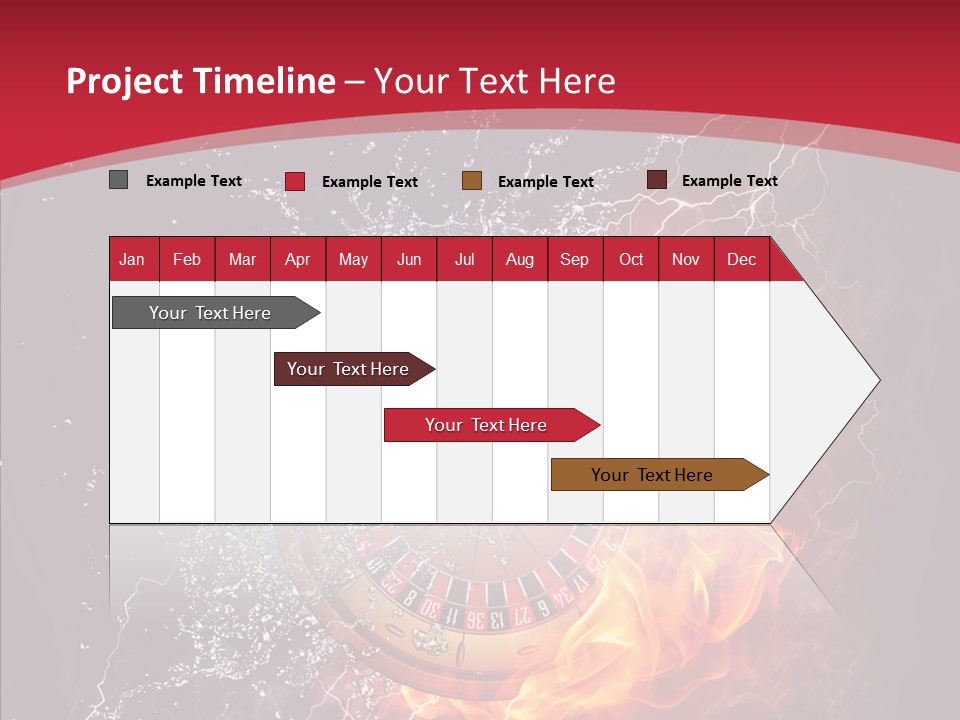 Project Timeline – Your Text Here

Example Text Example Text Example Text Example Text

| Jan | Feb | Mar | Apr | May | Jun | Jul | Aug | Sep | Oct | Nov | Dec |
|---|---|---|---|---|---|---|---|---|---|---|---|

Your Text Here

Your Text Here

Your Text Here

Your Text Here